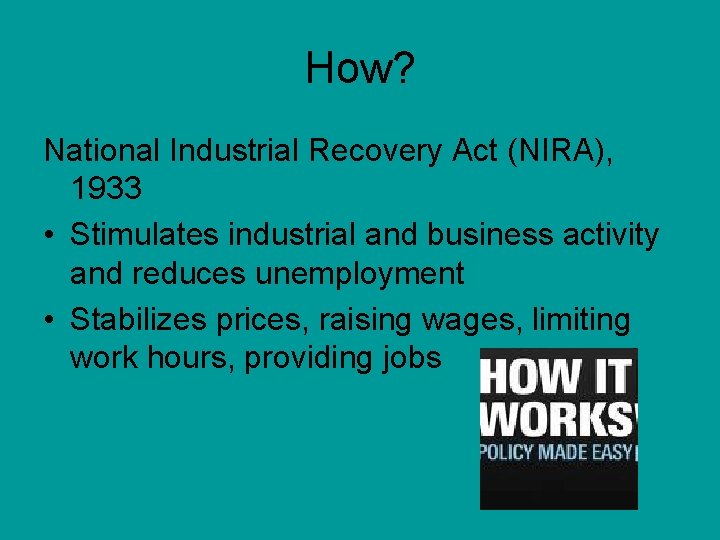 How?

National Industrial Recovery Act (NIRA), 1933

• Stimulates industrial and business activity and reduces unemployment
• Stabilizes prices, raising wages, limiting work hours, providing jobs

HOW IT WORKS
POLICY MADE EASY